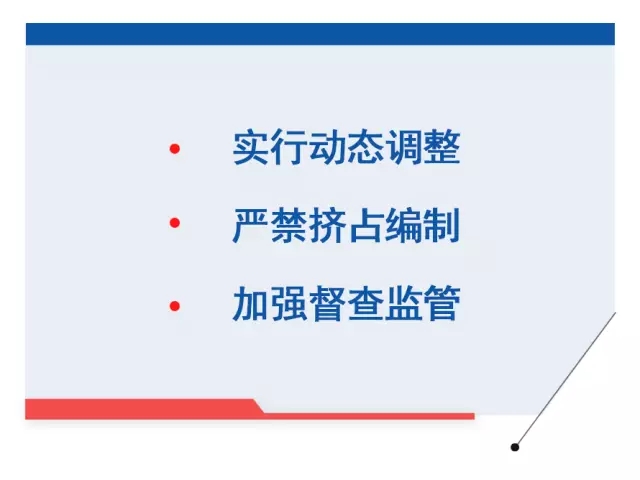 • 实行动态调整
• 严禁挤占编制
• 加强督查监管